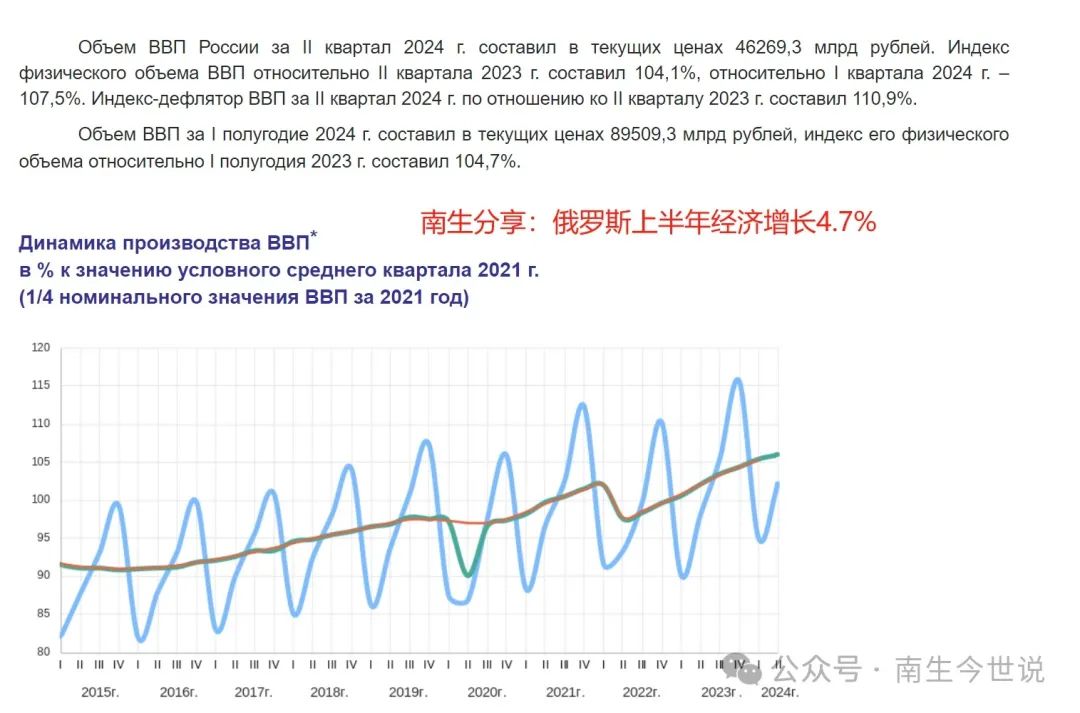 Объем ВВП России за II квартал 2024 г. составил в текущих ценах 46269,3 млрд рублей. Индекс физического объема ВВП относительно II квартала 2023 г. составил 104,1%, относительно I квартала 2024 г. – 107,5%. Индекс-дефлятор ВВП за II квартал 2024 г. по отношению ко II кварталу 2023 г. составил 110,9%.

Объем ВВП за I полугодие 2024 г. составил в текущих ценах 89509,3 млрд рублей, индекс его физического объема относительно I полугодия 2023 г. составил 104,7%.

南生分享：俄罗斯上半年经济增长4.7%

Динамика производства ВВП*
в % к значению условного среднего квартала 2021 г.
(1/4 номинального значения ВВП за 2021 год)

120
115
110
105
100
95
90
85
80

I II III IV I II III IV I II III IV I II III IV I II III IV I II III IV I II III IV I II III IV I II III IV I II

2015г. 2016г. 2017г. 2018г. 2019г. 2020г. 2021г. 2022г. 2023г. 2024г.

公众号 · 南生今世说